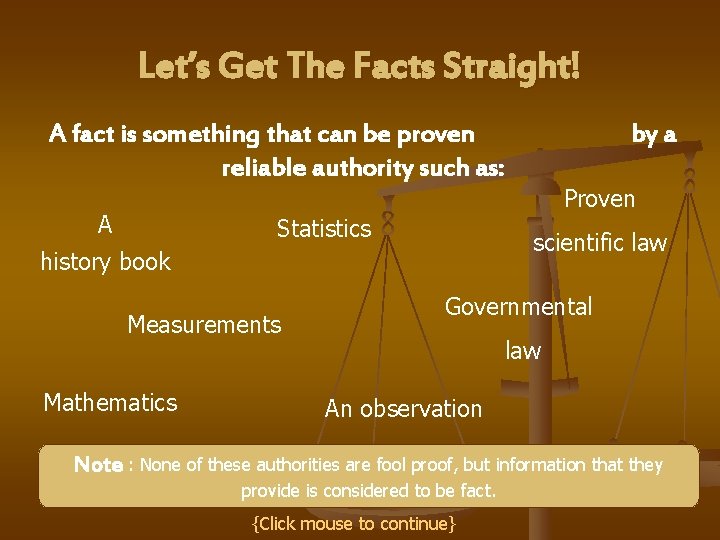 Let's Get The Facts Straight!

A fact is something that can be proven by a reliable authority such as:

A history book

Statistics

Proven scientific law

Measurements

Governmental law

Mathematics

An observation

Note : None of these authorities are fool proof, but information that they provide is considered to be fact.

{Click mouse to continue}